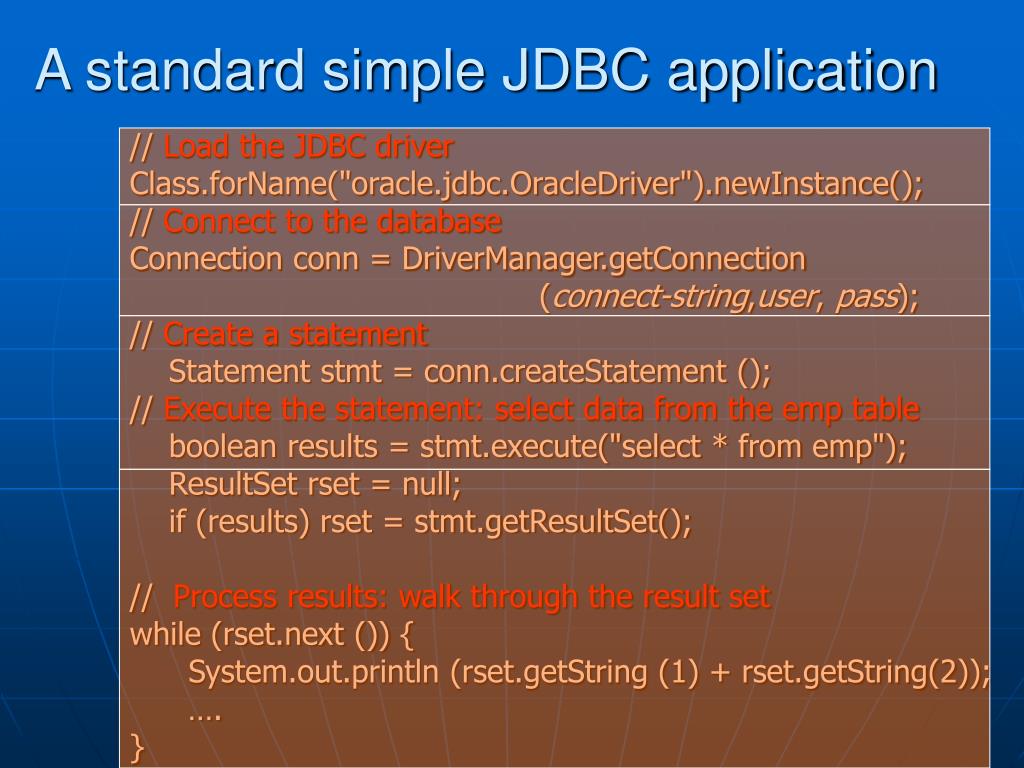 A standard simple JDBC application

// Load the JDBC driver
Class.forName("oracle.jdbc.OracleDriver").newInstance();

// Connect to the database
Connection conn = DriverManager.getConnection
(connect-string,user, pass);

// Create a statement
Statement stmt = conn.createStatement ();
// Execute the statement: select data from the emp table
boolean results = stmt.execute("select * from emp");

ResultSet rset = null;
if (results) rset = stmt.getResultSet();

// Process results: walk through the result set
while (rset.next ()) {
System.out.println (rset.getString (1) + rset.getString(2));
….
}